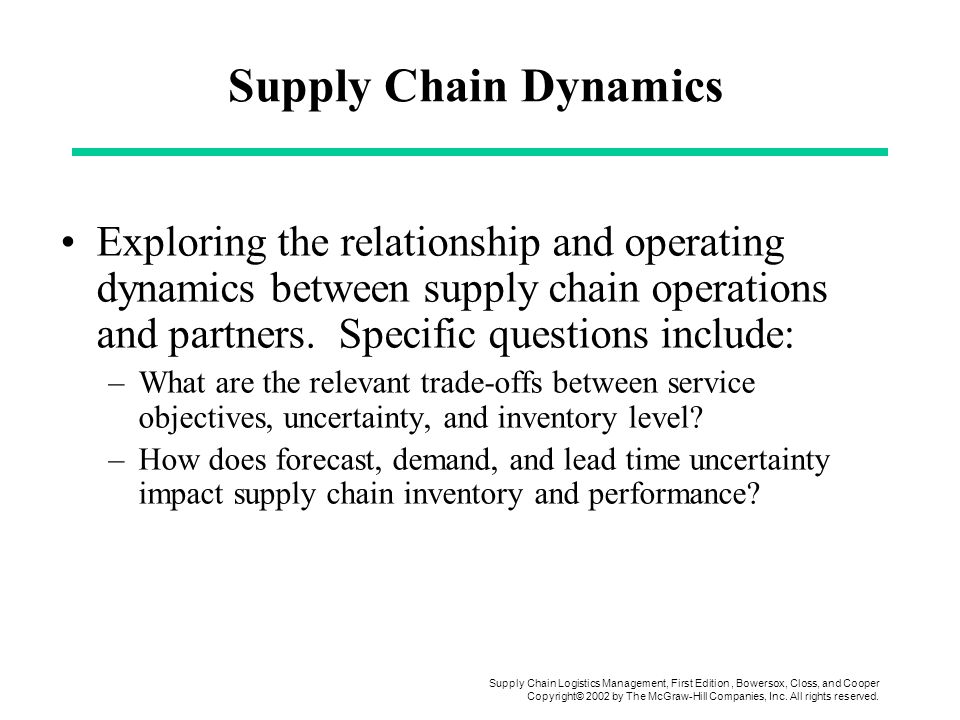 Supply Chain Dynamics

• Exploring the relationship and operating dynamics between supply chain operations and partners. Specific questions include:

– What are the relevant trade-offs between service objectives, uncertainty, and inventory level?

– How does forecast, demand, and lead time uncertainty impact supply chain inventory and performance?

Supply Chain Logistics Management, First Edition , Bowersox, Closs, and Cooper
Copyright© 2002 by The McGraw-Hill Companies, Inc. All rights reserved.